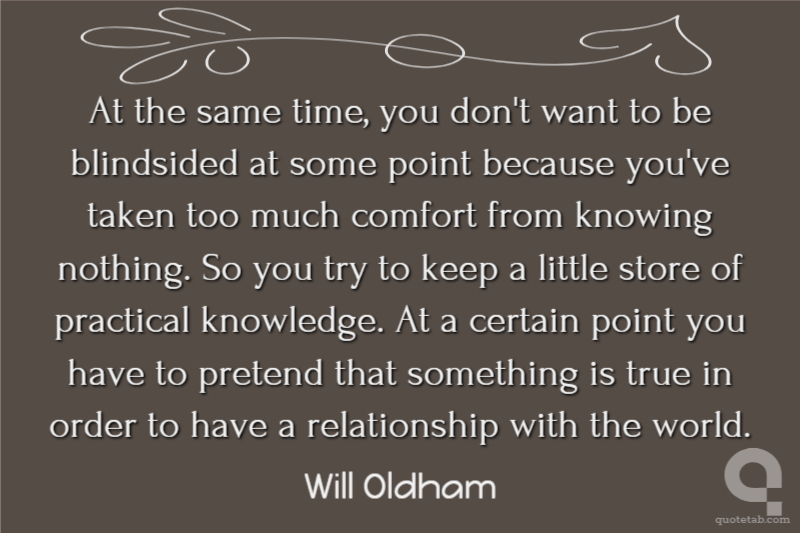 At the same time, you don't want to be blindsided at some point because you've taken too much comfort from knowing nothing. So you try to keep a little store of practical knowledge. At a certain point you have to pretend that something is true in order to have a relationship with the world.

Will Oldham

quotetab.com